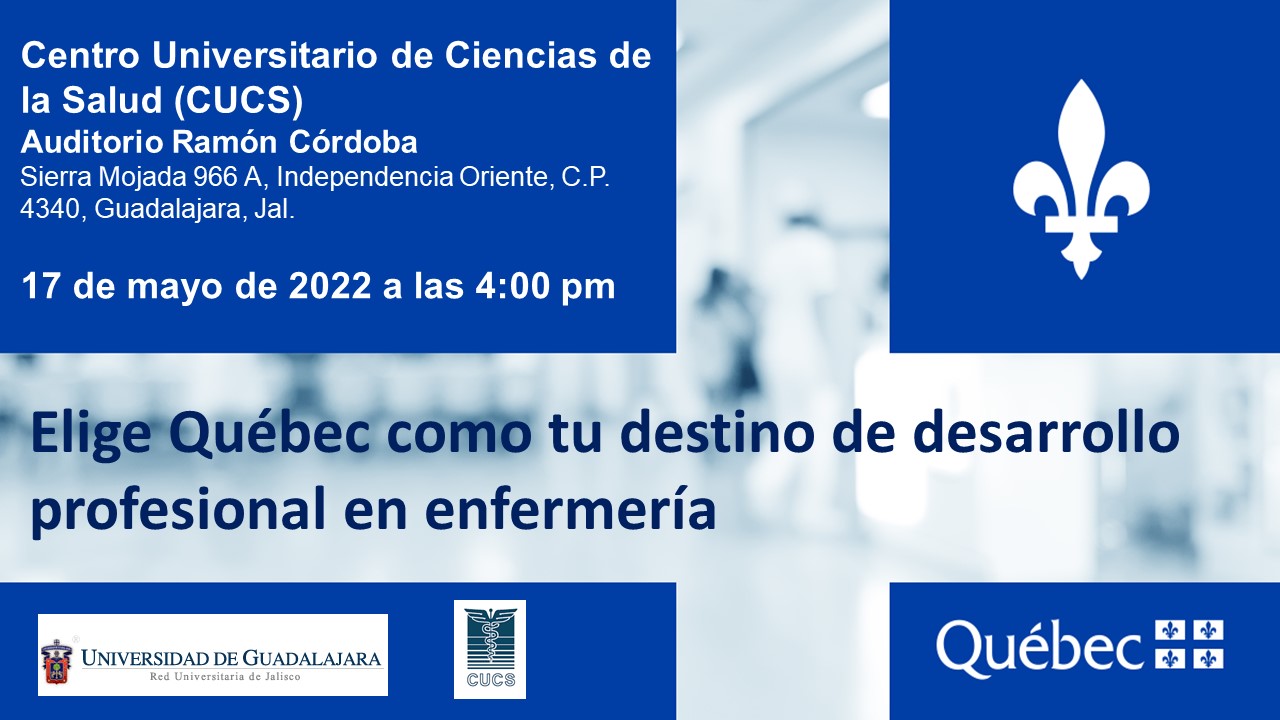 Centro Universitario de Ciencias de la Salud (CUCS)
Auditorio Ramón Córdoba
Sierra Mojada 966 A, Independencia Oriente, C.P. 4340, Guadalajara, Jal.

17 de mayo de 2022 a las 4:00 pm

Elige Québec como tu destino de desarrollo profesional en enfermería

UNIVERSIDAD DE GUADALAJARA
Red Universitaria de Jalisco

CUCS

Québec